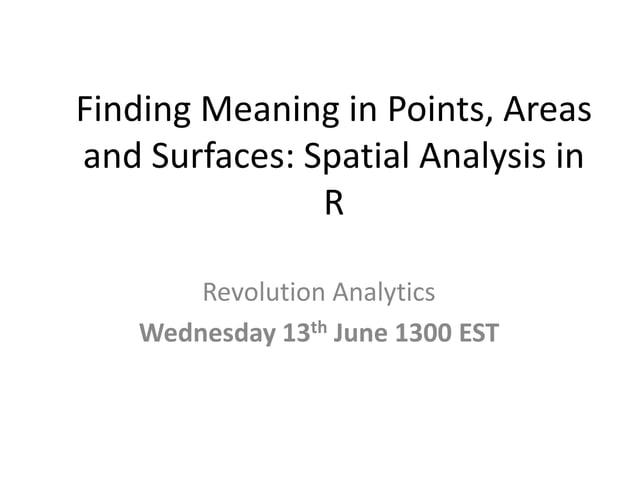 Finding Meaning in Points, Areas and Surfaces: Spatial Analysis in R

Revolution Analytics
Wednesday 13th June 1300 EST